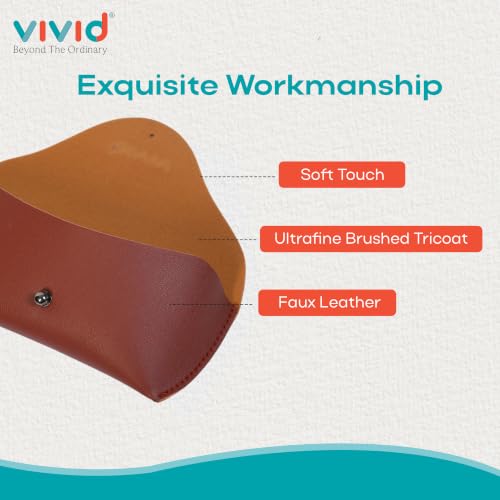 vivid®
Beyond The Ordinary

Exquisite Workmanship

Soft Touch

Ultrafine Brushed Tricoat

Faux Leather